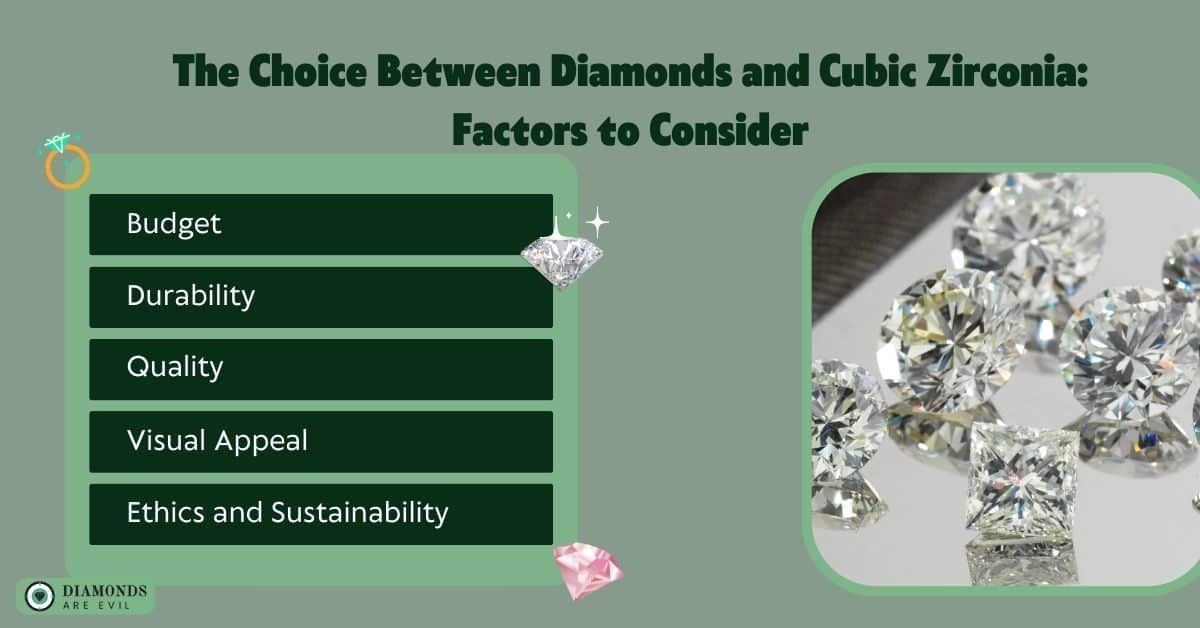 The Choice Between Diamonds and Cubic Zirconia: Factors to Consider

Budget

Durability

Quality

Visual Appeal

Ethics and Sustainability

DIAMONDS ARE EVIL